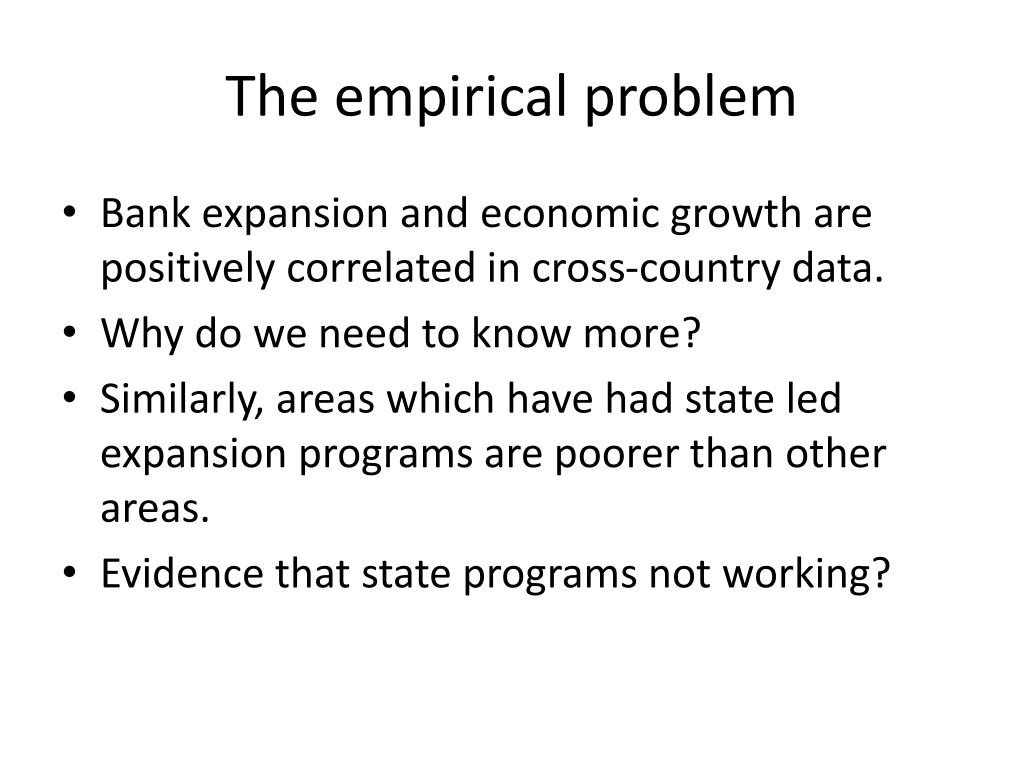 The empirical problem

• Bank expansion and economic growth are positively correlated in cross-country data.
• Why do we need to know more?
• Similarly, areas which have had state led expansion programs are poorer than other areas.
• Evidence that state programs not working?